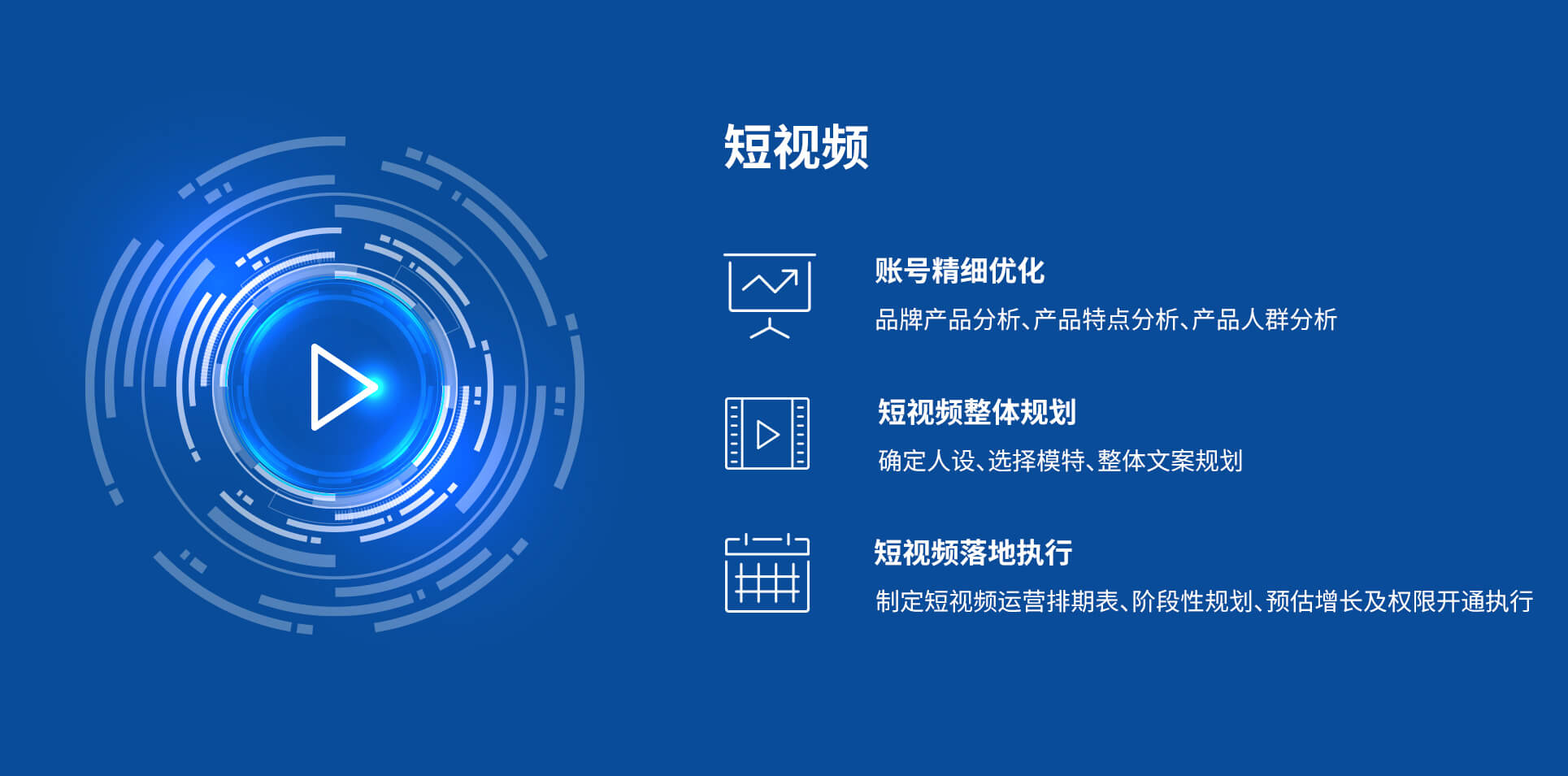 短视频

账号精细优化

品牌产品分析、产品特点分析、产品人群分析

短视频整体规划

确定人设、选择模特、整体文案规划

短视频落地执行

制定短视频运营排期表、阶段性规划、预估增长及权限开通执行